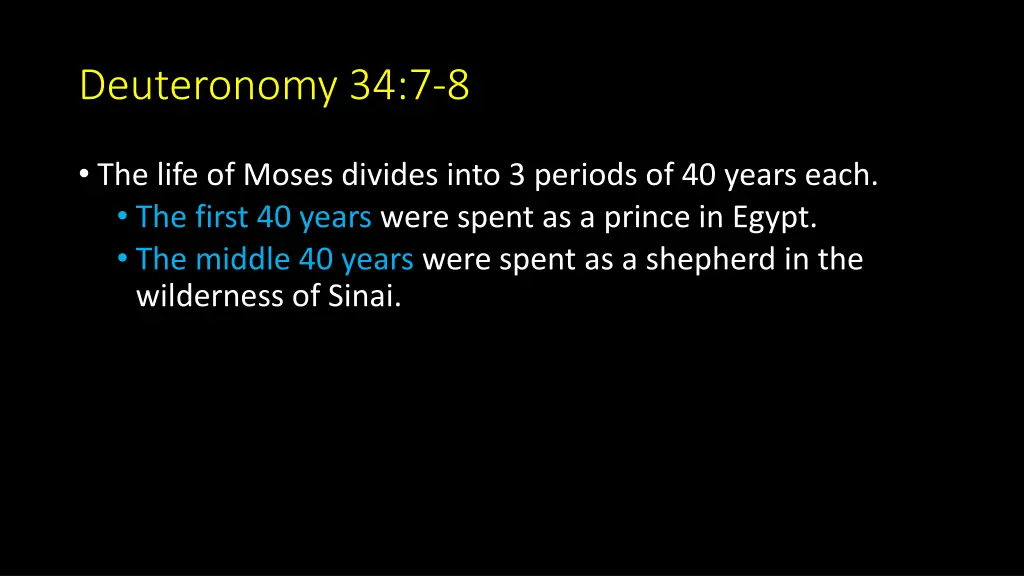 Deuteronomy 34:7-8

• The life of Moses divides into 3 periods of 40 years each.
  • The first 40 years were spent as a prince in Egypt.
  • The middle 40 years were spent as a shepherd in the wilderness of Sinai.